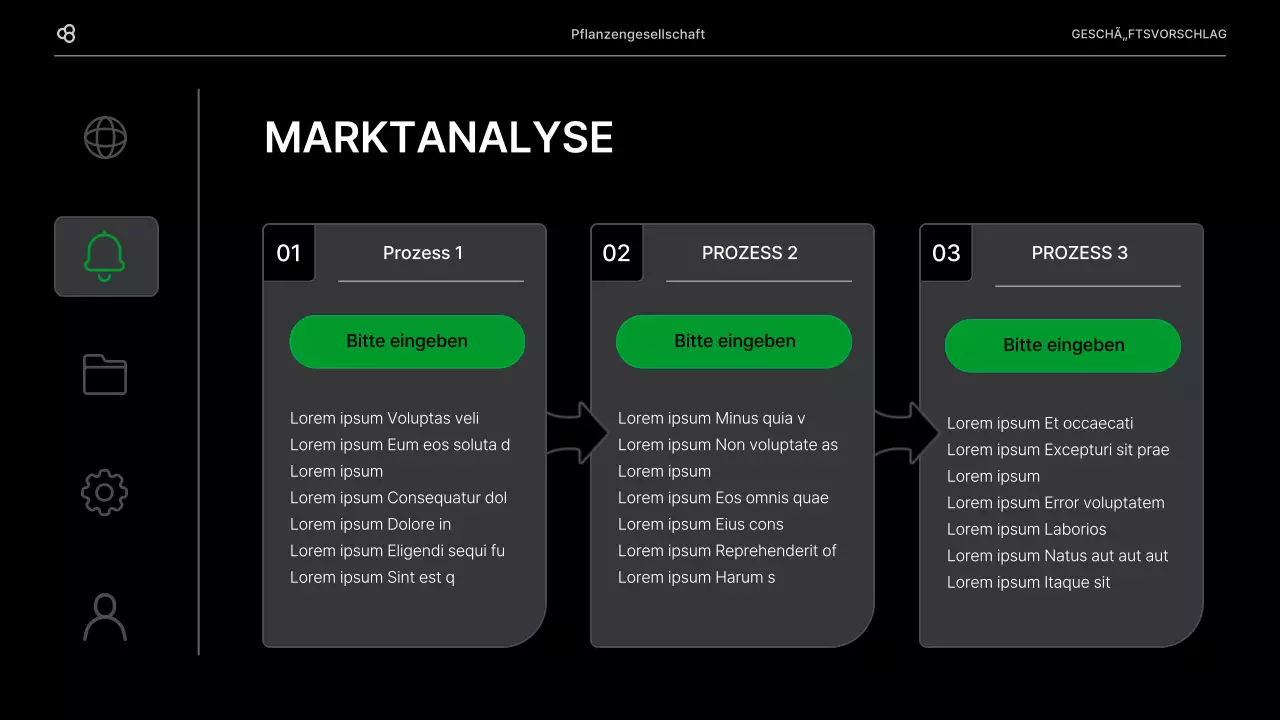 Pflanzengesellschaft

GESCHÃ„FTSVORSCHLAG

MARKTANALYSE

01

Prozess 1

Bitte eingeben

Lorem ipsum Voluptas veli
Lorem ipsum Eum eos soluta d
Lorem ipsum
Lorem ipsum Consequatur dol
Lorem ipsum Dolore in
Lorem ipsum Eligendi sequi fu
Lorem ipsum Sint est q

02

PROZESS 2

Bitte eingeben

Lorem ipsum Minus quia v
Lorem ipsum Non voluptate as
Lorem ipsum
Lorem ipsum Eos omnis quae
Lorem ipsum Eius cons
Lorem ipsum Reprehenderit of
Lorem ipsum Harum s

03

PROZESS 3

Bitte eingeben

Lorem ipsum Et occaecati
Lorem ipsum Excepturi sit prae
Lorem ipsum
Lorem ipsum Error voluptatem
Lorem ipsum Laborios
Lorem ipsum Natus aut aut aut
Lorem ipsum Itaque sit